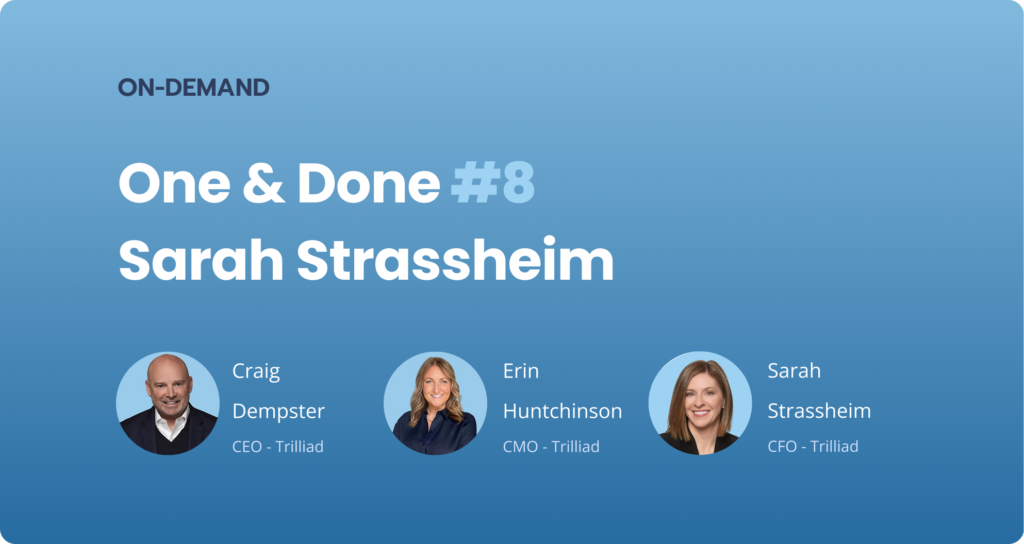 ON-DEMAND

One & Done #8
Sarah Strassheim

Craig Dempster
CEO - Trilliad

Erin Huntchinson
CMO - Trilliad

Sarah Strassheim
CFO - Trilliad